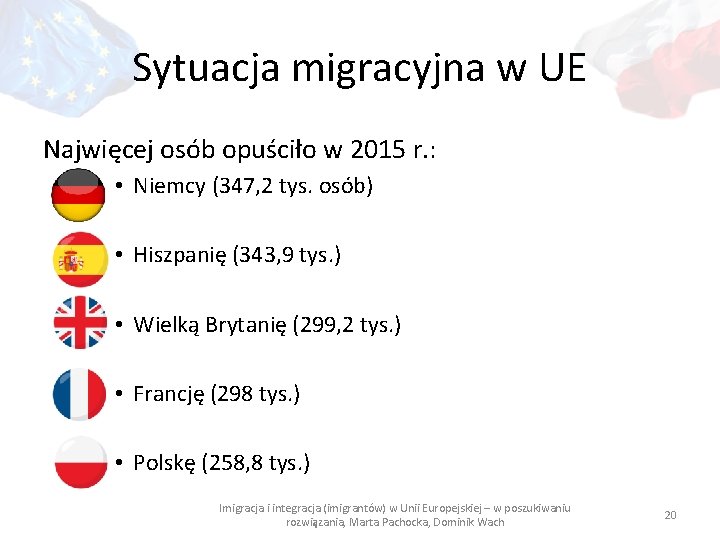 Sytuacja migracyjna w UE

Najwięcej osób opuściło w 2015 r.:

• Niemcy (347,2 tys. osób)
• Hiszpanię (343,9 tys.)
• Wielką Brytanię (299,2 tys.)
• Francję (298 tys.)
• Polskę (258,8 tys.)

Imigracja i integracja (imigrantów) w Unii Europejskiej – w poszukiwaniu rozwiązania, Marta Pachocka, Dominik Wach

20